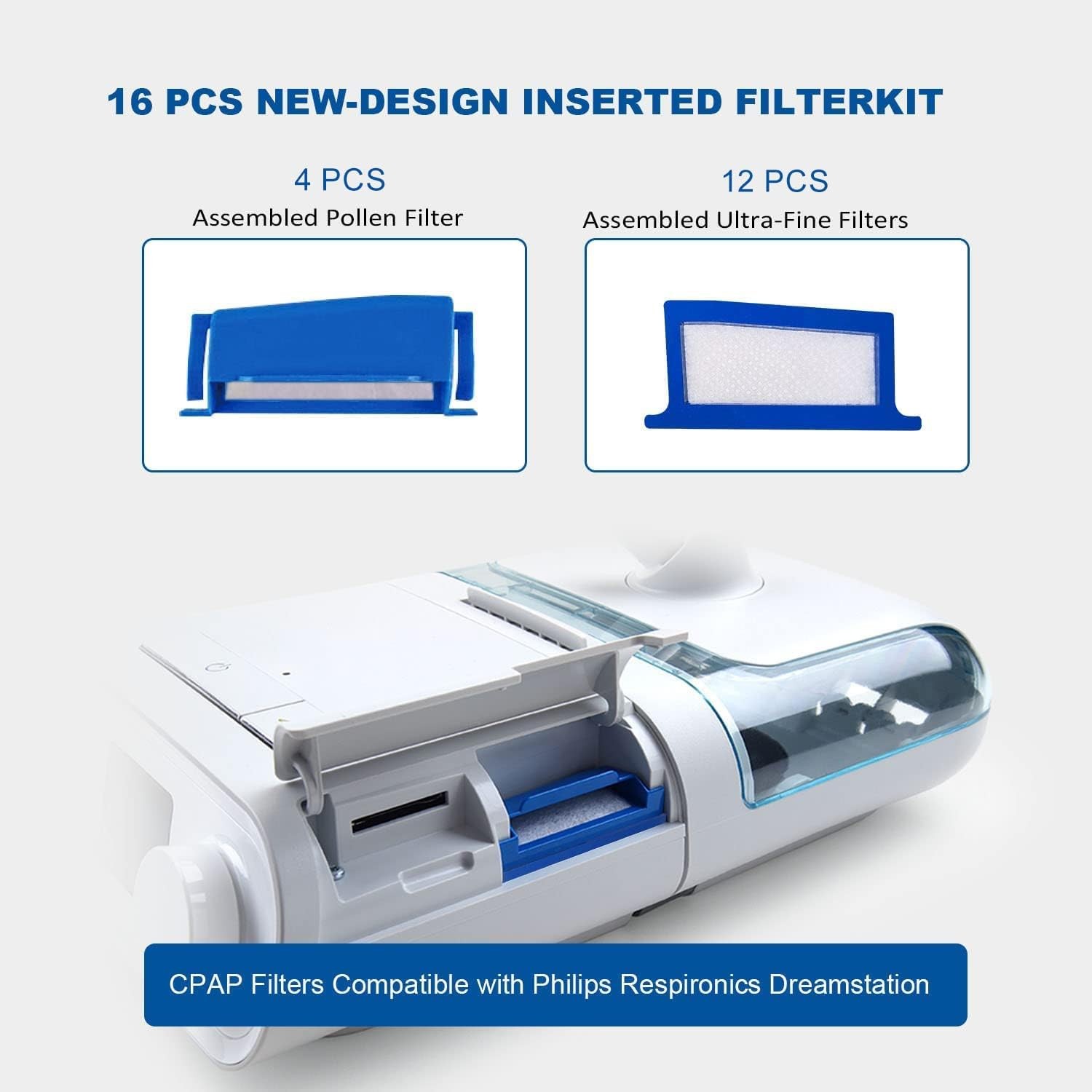 16 PCS NEW-DESIGN INSERTED FILTERKIT

4 PCS
Assembled Pollen Filter

12 PCS
Assembled Ultra-Fine Filters

CPAP Filters Compatible with Philips Respironics Dreamstation